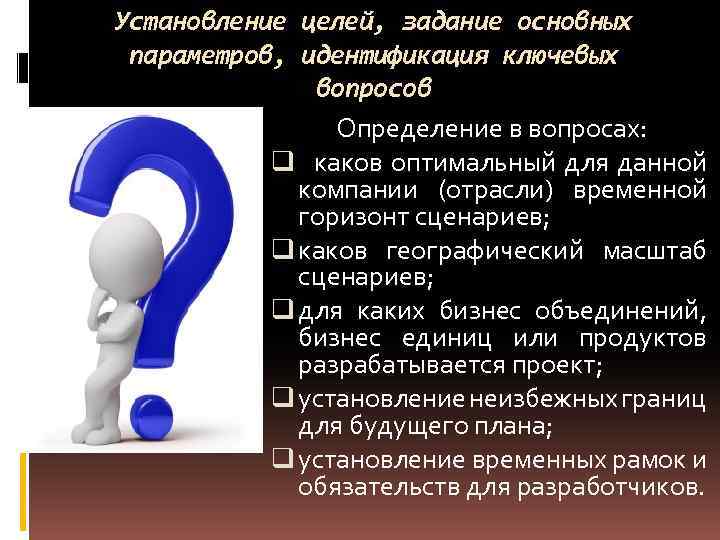 Установление целей, задание основных параметров, идентификация ключевых вопросов

Определение в вопросах:
❑ каков оптимальный для данной компании (отрасли) временной горизонт сценариев;
❑ каков географический масштаб сценариев;
❑ для каких бизнес объединений, бизнес единиц или продуктов разрабатывается проект;
❑ установление неизбежных границ для будущего плана;
❑ установление временных рамок и обязательств для разработчиков.